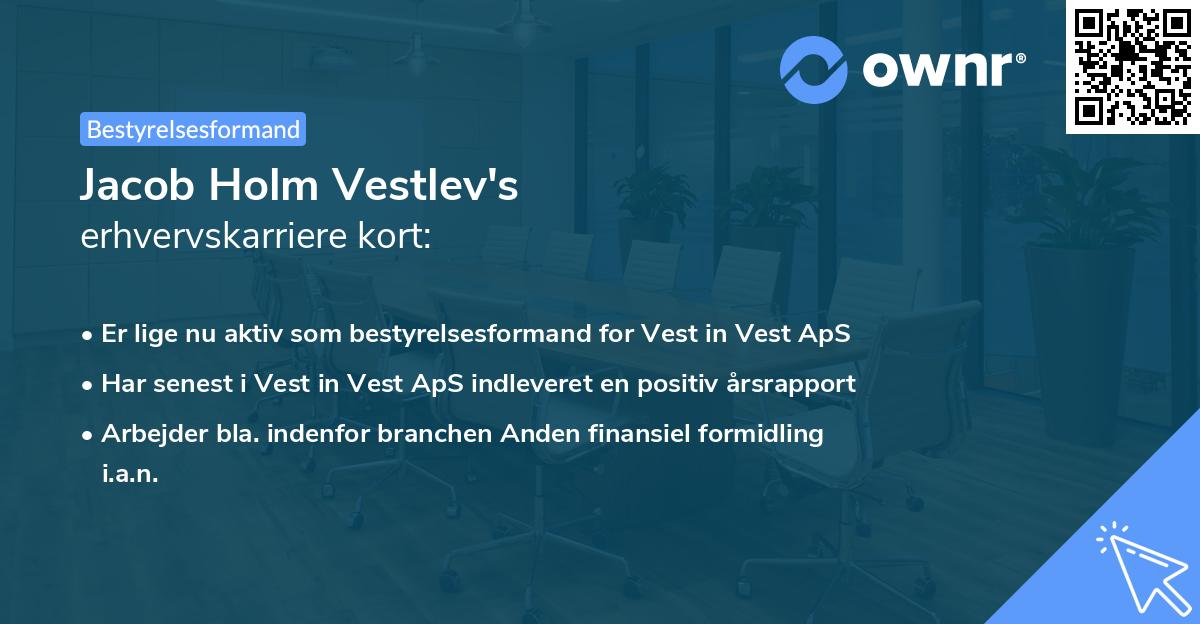 ownr®

Bestyrelsesformand

Jacob Holm Vestlev's
erhvervskarriere kort:

• Er lige nu aktiv som bestyrelsesformand for Vest in Vest ApS
• Har senest i Vest in Vest ApS indleveret en positiv årsrapport
• Arbejder bla. indenfor branchen Anden finansiel formidling i.a.n.